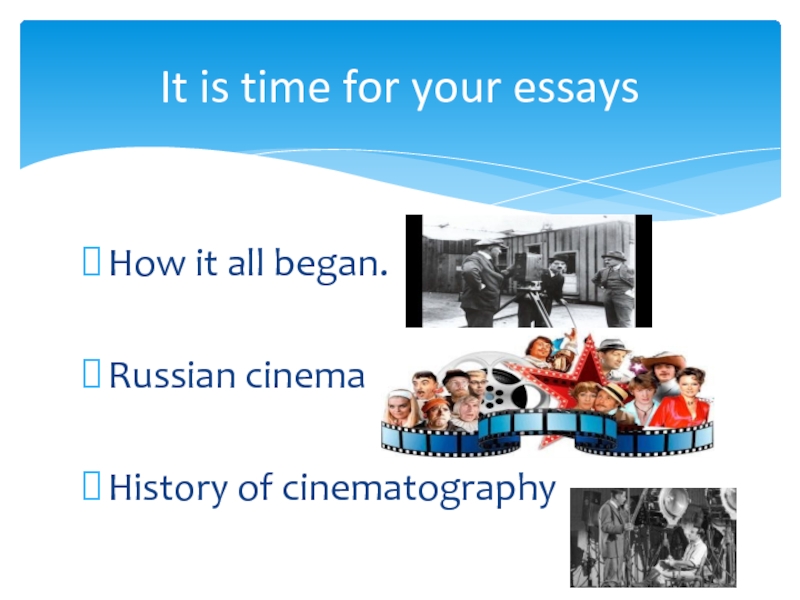 It is time for your essays

How it all began.

Russian cinema

History of cinematography